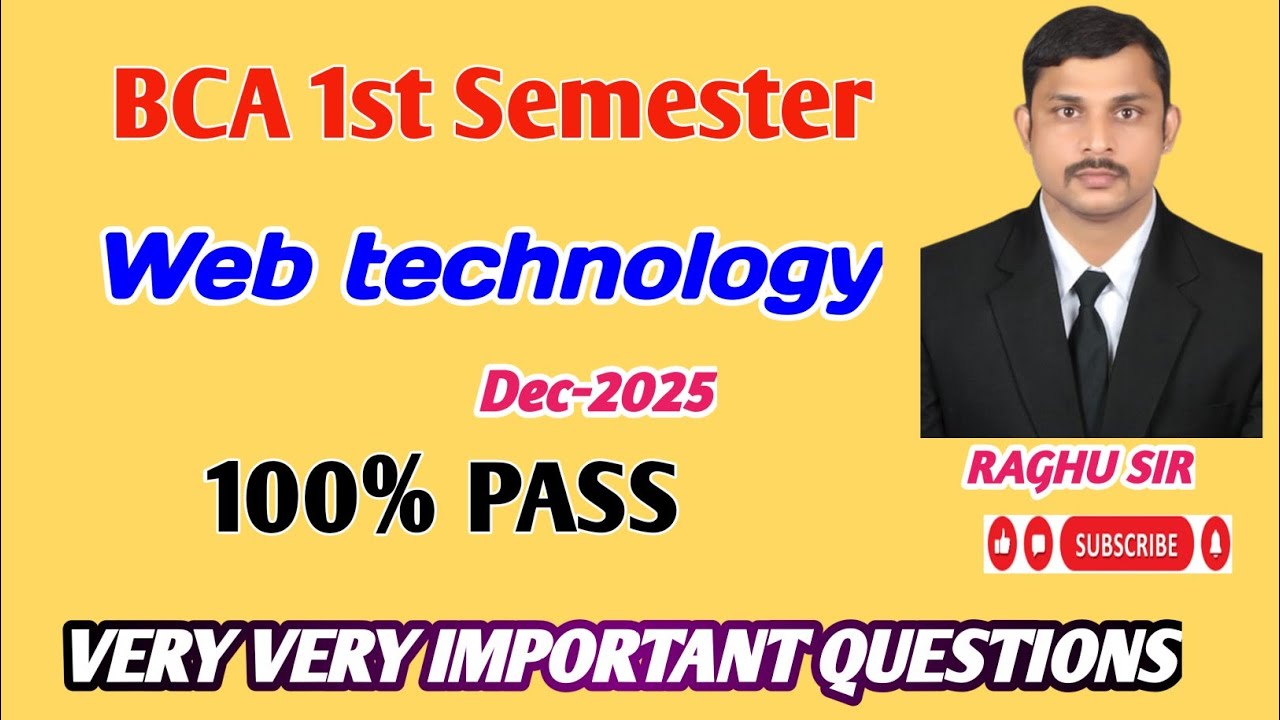 BCA 1st Semester

Web technology

Dec-2025

100% PASS

RAGHU SIR

SUBSCRIBE

VERY VERY IMPORTANT QUESTIONS